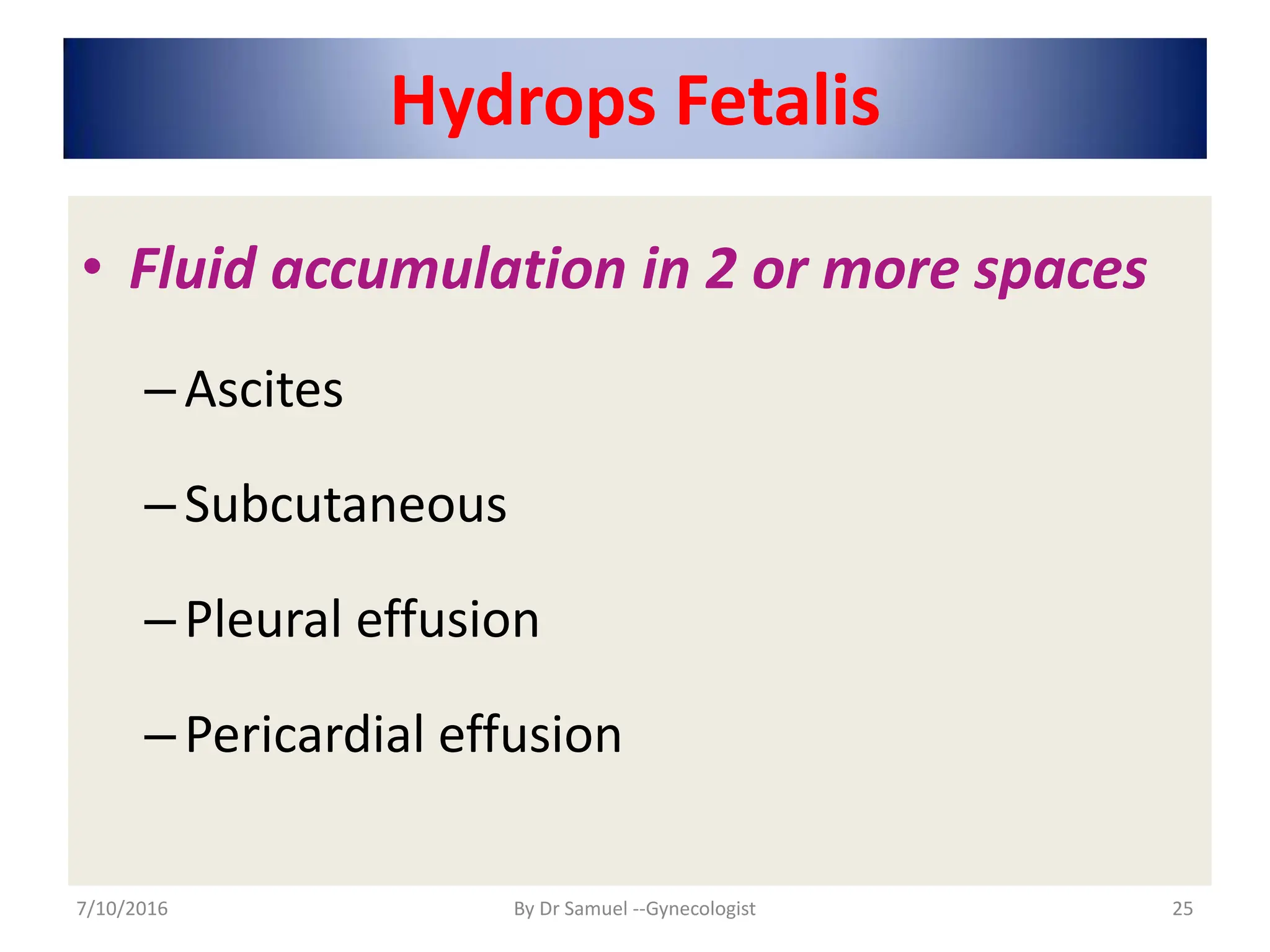 Hydrops Fetalis

• Fluid accumulation in 2 or more spaces

– Ascites

– Subcutaneous

– Pleural effusion

– Pericardial effusion

7/10/2016

By Dr Samuel --Gynecologist

25